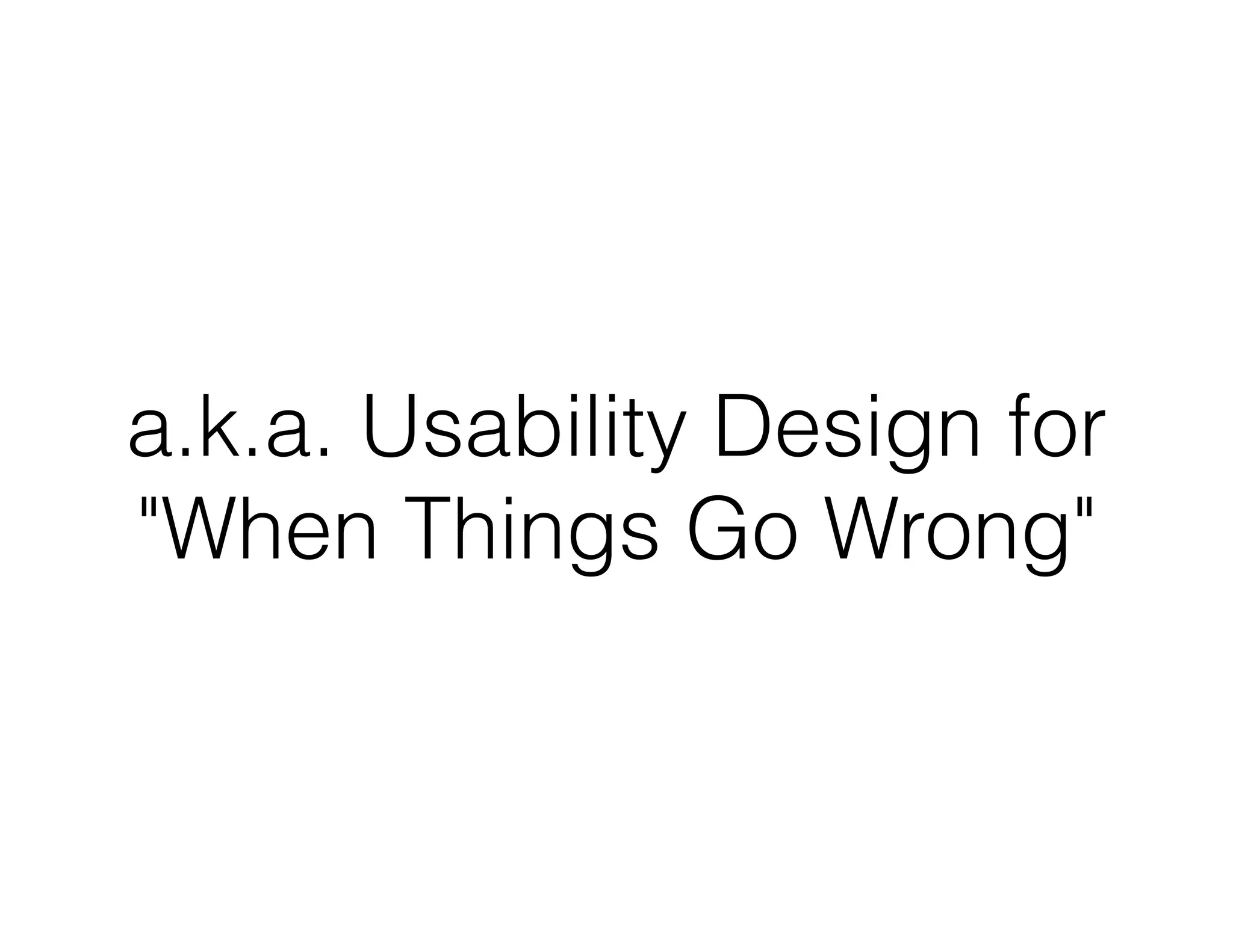 a.k.a. Usability Design for "When Things Go Wrong"